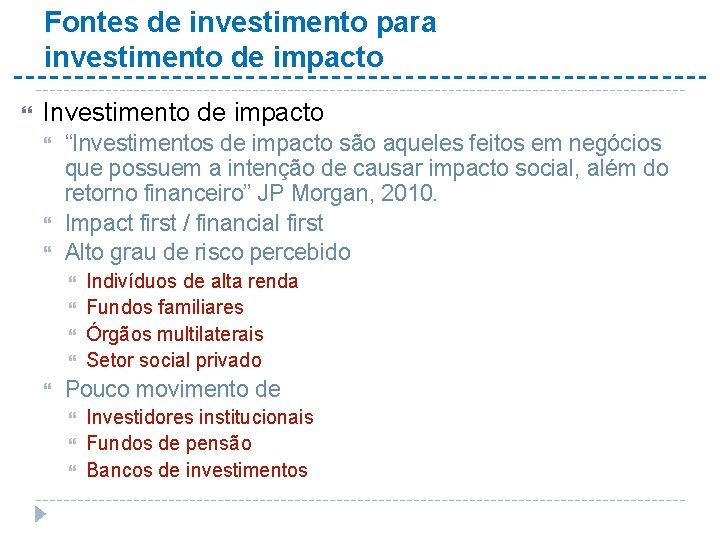 Fontes de investimento para investimento de impacto

Investimento de impacto

“Investimentos de impacto são aqueles feitos em negócios que possuem a intenção de causar impacto social, além do retorno financeiro” JP Morgan, 2010.

Impact first / financial first

Alto grau de risco percebido

Indivíduos de alta renda

Fundos familiares

Órgãos multilaterais

Setor social privado

Pouco movimento de

Investidores institucionais

Fundos de pensão

Bancos de investimentos